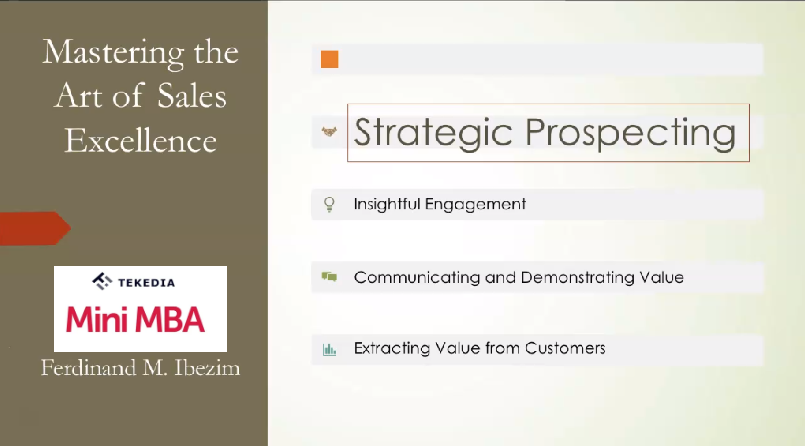 Mastering the Art of Sales Excellence

TEKEDIA
Mini MBA

Ferdinand M. Ibezim

Strategic Prospecting

Insightful Engagement

Communicating and Demonstrating Value

Extracting Value from Customers